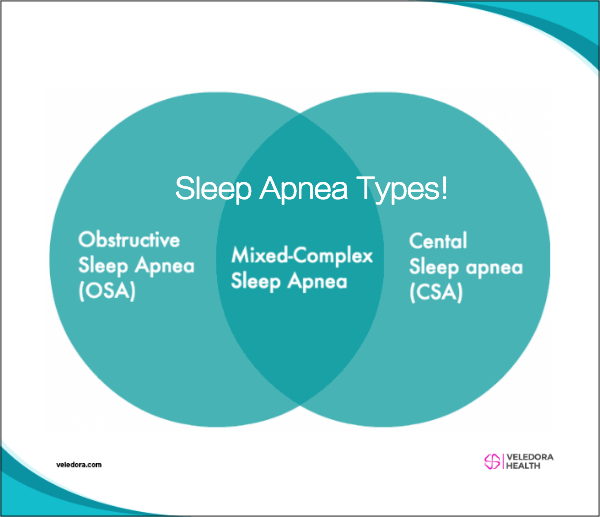 Sleep Apnea Types!

Obstructive Sleep Apnea (OSA)

Mixed-Complex Sleep Apnea

Cental Sleep apnea (CSA)

veledora.com

VELEDORA HEALTH